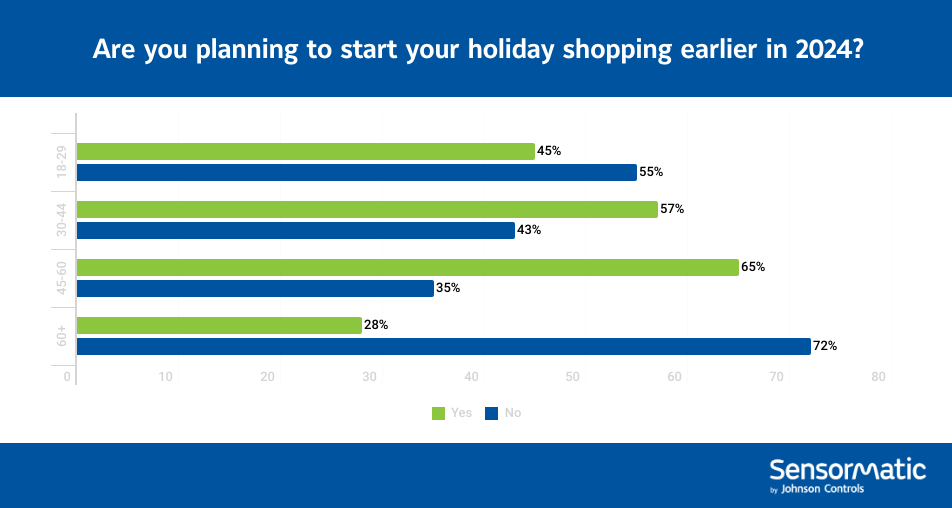 Are you planning to start your holiday shopping earlier in 2024?

18-29
45%
55%

30-44
57%
43%

45-60
65%
35%

60+
28%
72%

0 10 20 30 40 50 60 70 80

Yes No

Sensormatic
by Johnson Controls